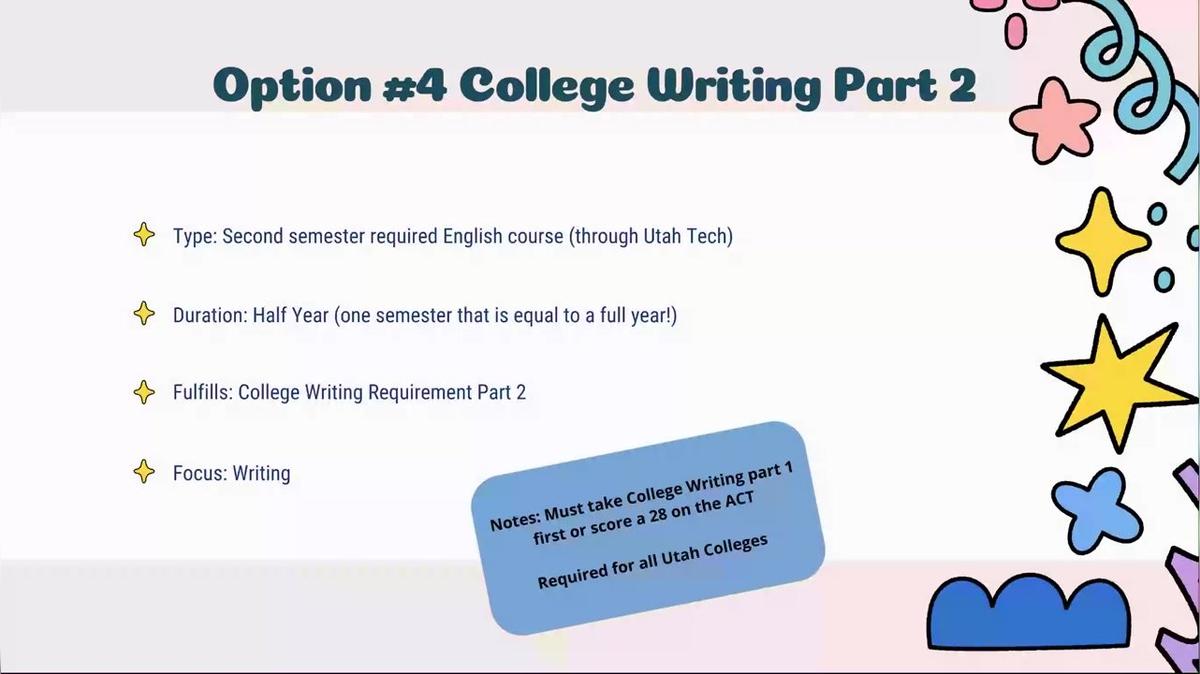 Option #4 College Writing Part 2

Type: Second semester required English course (through Utah Tech)

Duration: Half Year (one semester that is equal to a full year!)

Fulfills: College Writing Requirement Part 2

Focus: Writing

Notes: Must take College Writing part 1 first or score a 28 on the ACT

Required for all Utah Colleges